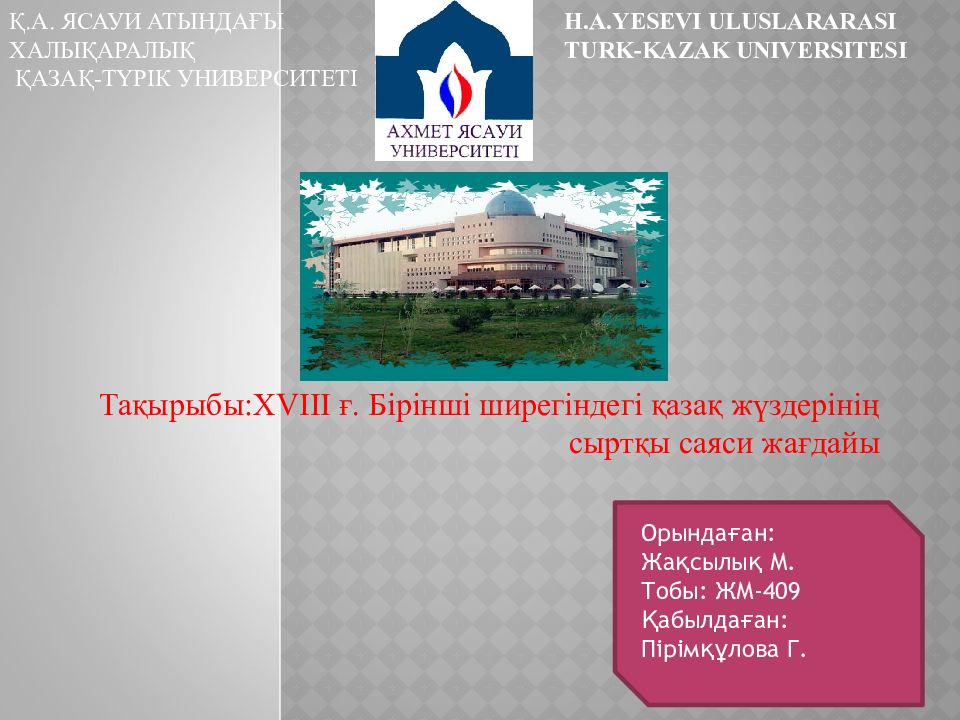 Қ.А. ЯСАУИ АТЫНДАҒЫ ХАЛЫҚАРАЛЫҚ ҚАЗАҚ-ТҮРІК УНИВЕРСИТЕТІ

АХМЕТ ЯСАУИ УНИВЕРСИТЕТІ

H.A.YESEVI ULUSLARARASI TURK-KAZAK UNIVERSITESI

Тақырыбы:XVIII ғ. Бірінші ширегіндегі қазақ жүздерінің сыртқы саяси жағдайы

Орындаған:
Жақсылық М.
Тобы: ЖМ-409
Қабылдаған:
Пірімқұлова Г.